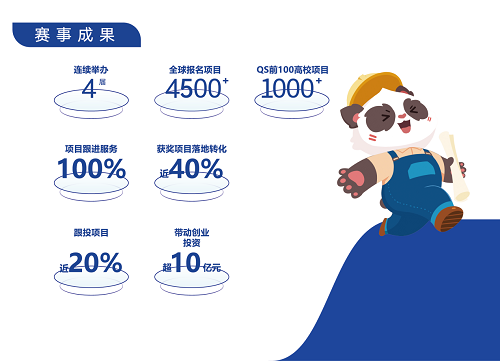 赛事成果

连续举办
4届

全球报名项目
4500+

QS前100高校项目
1000+

项目跟进服务
100%

获奖项目落地转化
近40%

跟投项目
近20%

带动创业投资
超10亿元